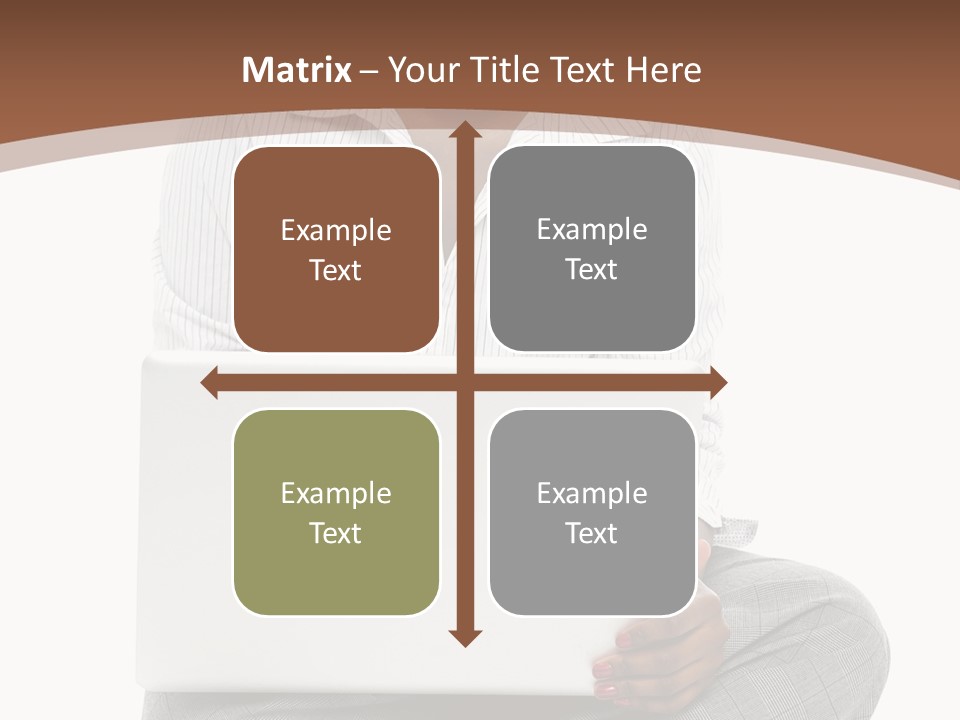 Matrix – Your Title Text Here

Example Text

Example Text

Example Text

Example Text